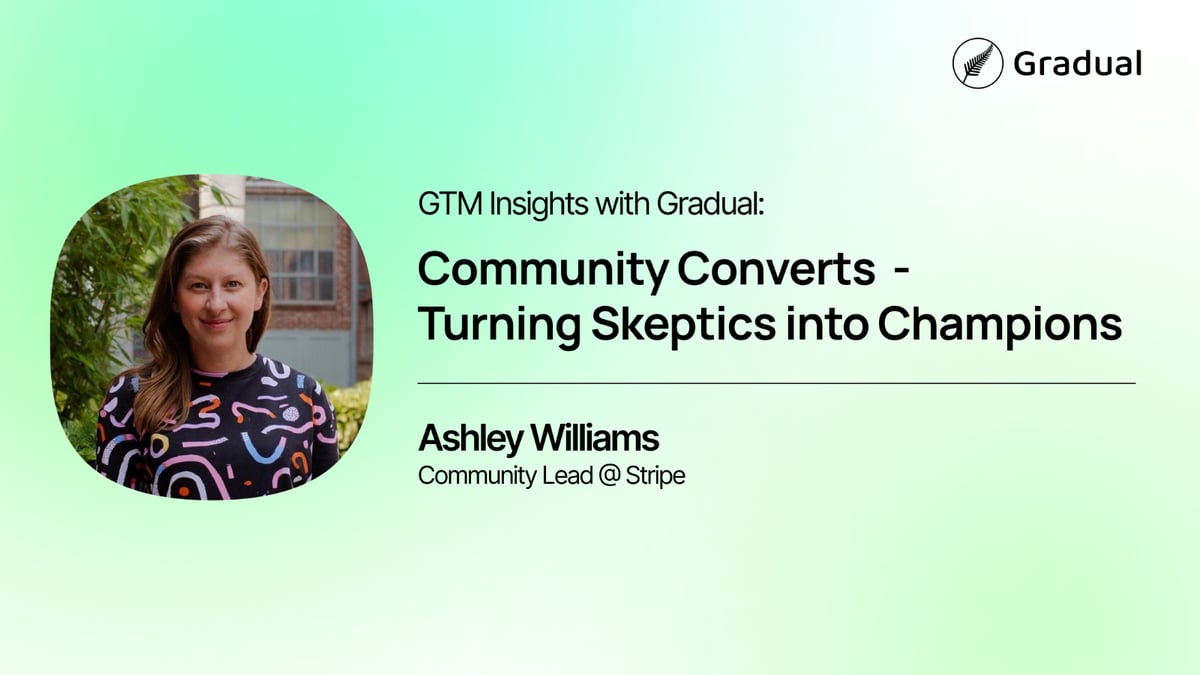 Gradual

GTM Insights with Gradual:

Community Converts -
Turning Skeptics into Champions

Ashley Williams
Community Lead @ Stripe